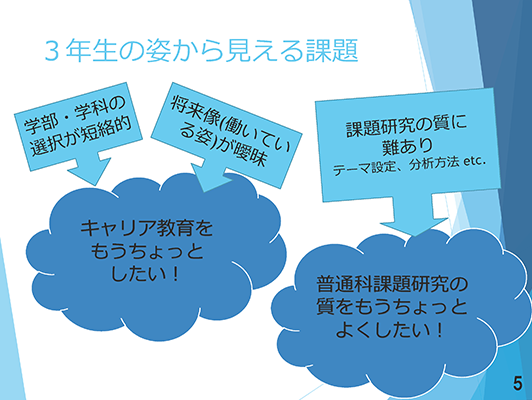 ３年生の姿から見える課題

学部・学科の選択が短絡的

将来像(働いている姿)が曖昧

課題研究の質に難あり
テーマ設定、分析方法 etc.

キャリア教育をもうちょっとしたい！

普通科課題研究の質をもうちょっとよくしたい！

5